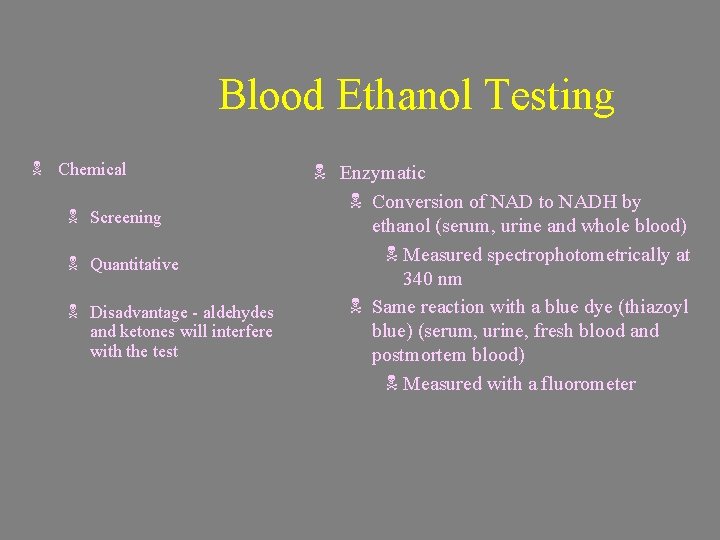 Blood Ethanol Testing

Chemical

Screening

Quantitative

Disadvantage - aldehydes and ketones will interfere with the test

Enzymatic

Conversion of NAD to NADH by ethanol (serum, urine and whole blood)

Measured spectrophotometrically at 340 nm

Same reaction with a blue dye (thiazoyl blue) (serum, urine, fresh blood and postmortem blood)

Measured with a fluorometer